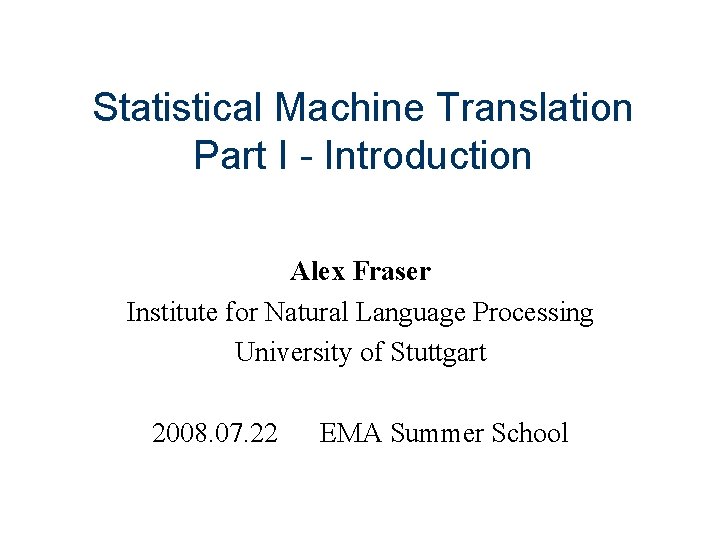 Statistical Machine Translation
Part I - Introduction

Alex Fraser
Institute for Natural Language Processing
University of Stuttgart

2008.07.22 EMA Summer School